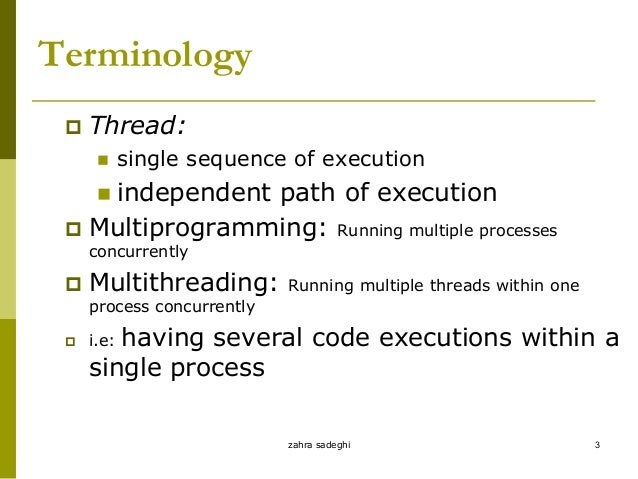 Terminology

Thread:

single sequence of execution

independent path of execution

Multiprogramming: Running multiple processes concurrently

Multithreading: Running multiple threads within one process concurrently

i.e: having several code executions within a single process

zahra sadeghi

3